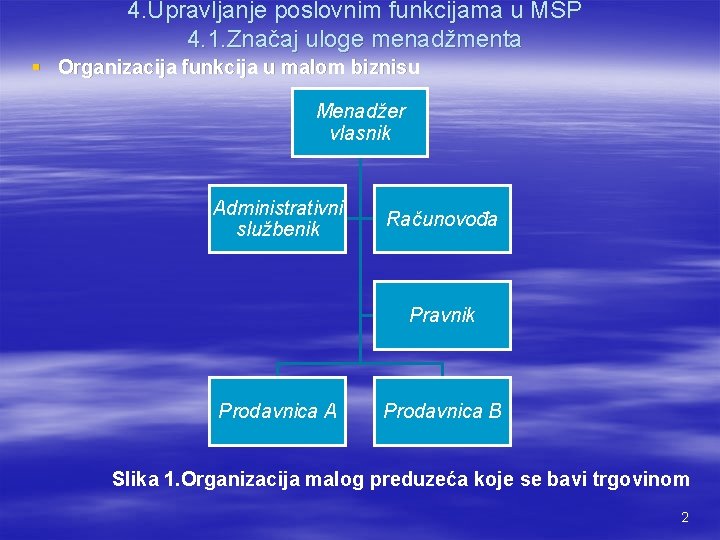 4.Upravljanje poslovnim funkcijama u MSP
4.1.Značaj uloge menadžmenta

Organizacija funkcija u malom biznisu

Menadžer vlasnik

Administrativni službenik

Računovođa

Pravnik

Prodavnica A

Prodavnica B

Slika 1.Organizacija malog preduzeća koje se bavi trgovinom

2